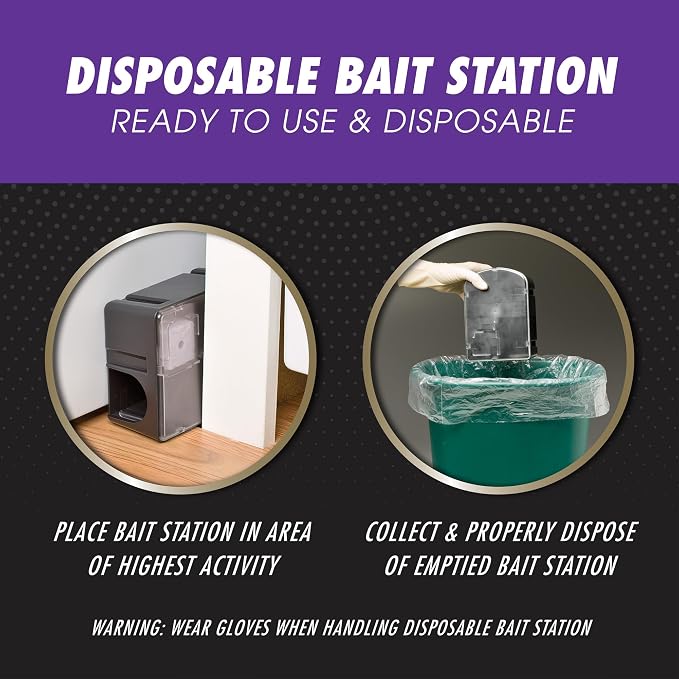 DISPOSABLE BAIT STATION
READY TO USE & DISPOSABLE

PLACE BAIT STATION IN AREA OF HIGHEST ACTIVITY

COLLECT & PROPERLY DISPOSE OF EMPTIED BAIT STATION

WARNING: WEAR GLOVES WHEN HANDLING DISPOSABLE BAIT STATION